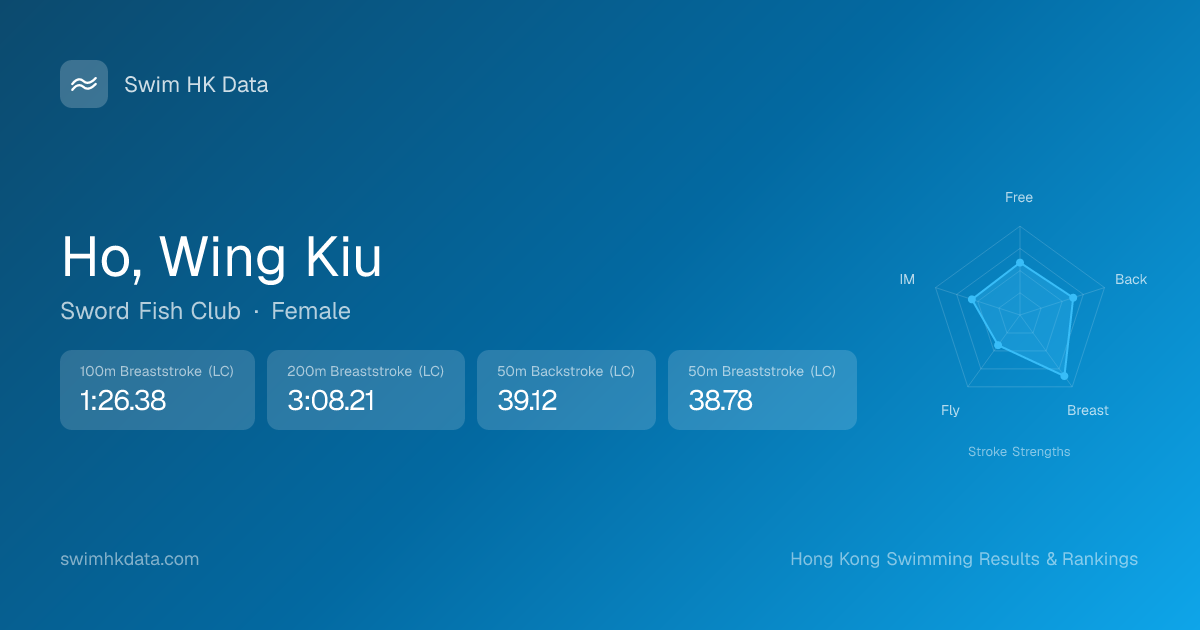 Swim HK Data

Ho, Wing Kiu

Sword Fish Club · Female

100m Breaststroke (LC)
1:26.38

200m Breaststroke (LC)
3:08.21

50m Backstroke (LC)
39.12

50m Breaststroke (LC)
38.78

Free
Back
Breast
Fly
IM

Stroke Strengths

swimhkdata.com

Hong Kong Swimming Results & Rankings